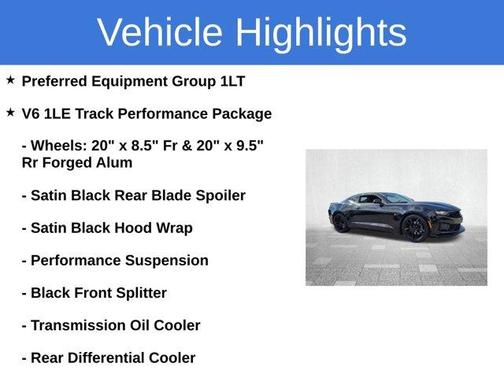 Vehicle Highlights

★ Preferred Equipment Group 1LT

★ V6 1LE Track Performance Package

- Wheels: 20" x 8.5" Fr & 20" x 9.5" Rr Forged Alum

- Satin Black Rear Blade Spoiler

- Satin Black Hood Wrap

- Performance Suspension

- Black Front Splitter

- Transmission Oil Cooler

- Rear Differential Cooler